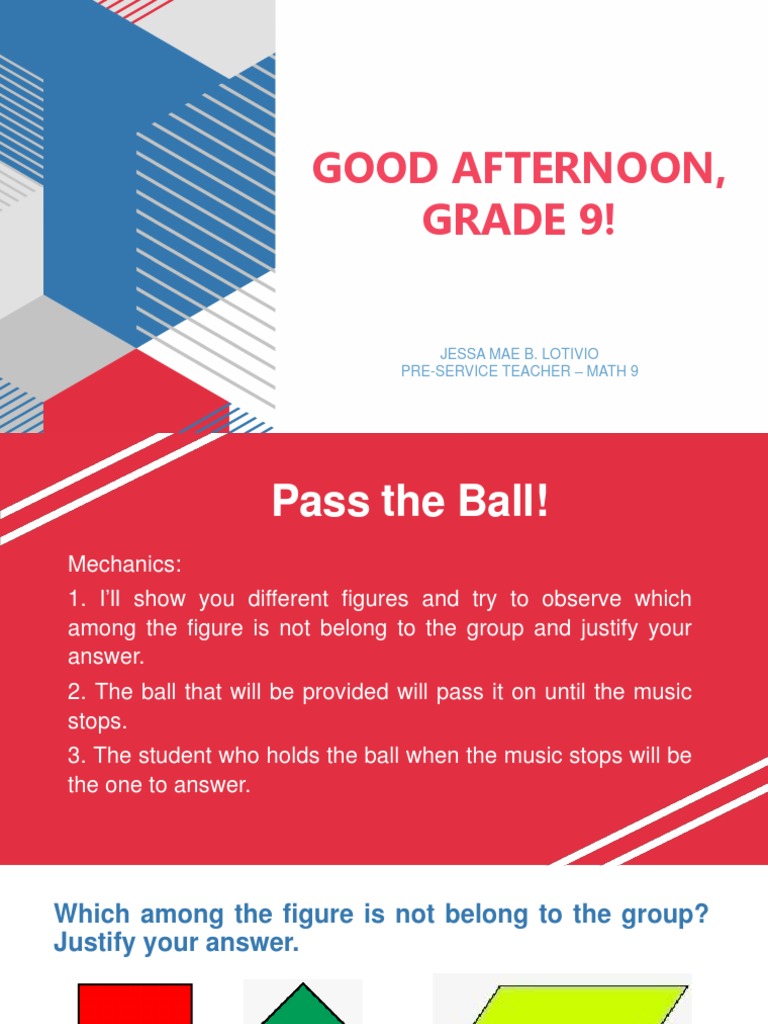 GOOD AFTERNOON, GRADE 9!

JESSA MAE B. LOTIVIO
PRE-SERVICE TEACHER – MATH 9

Pass the Ball!

Mechanics:

1. I'll show you different figures and try to observe which among the figure is not belong to the group and justify your answer.

2. The ball that will be provided will pass it on until the music stops.

3. The student who holds the ball when the music stops will be the one to answer.

Which among the figure is not belong to the group? Justify your answer.